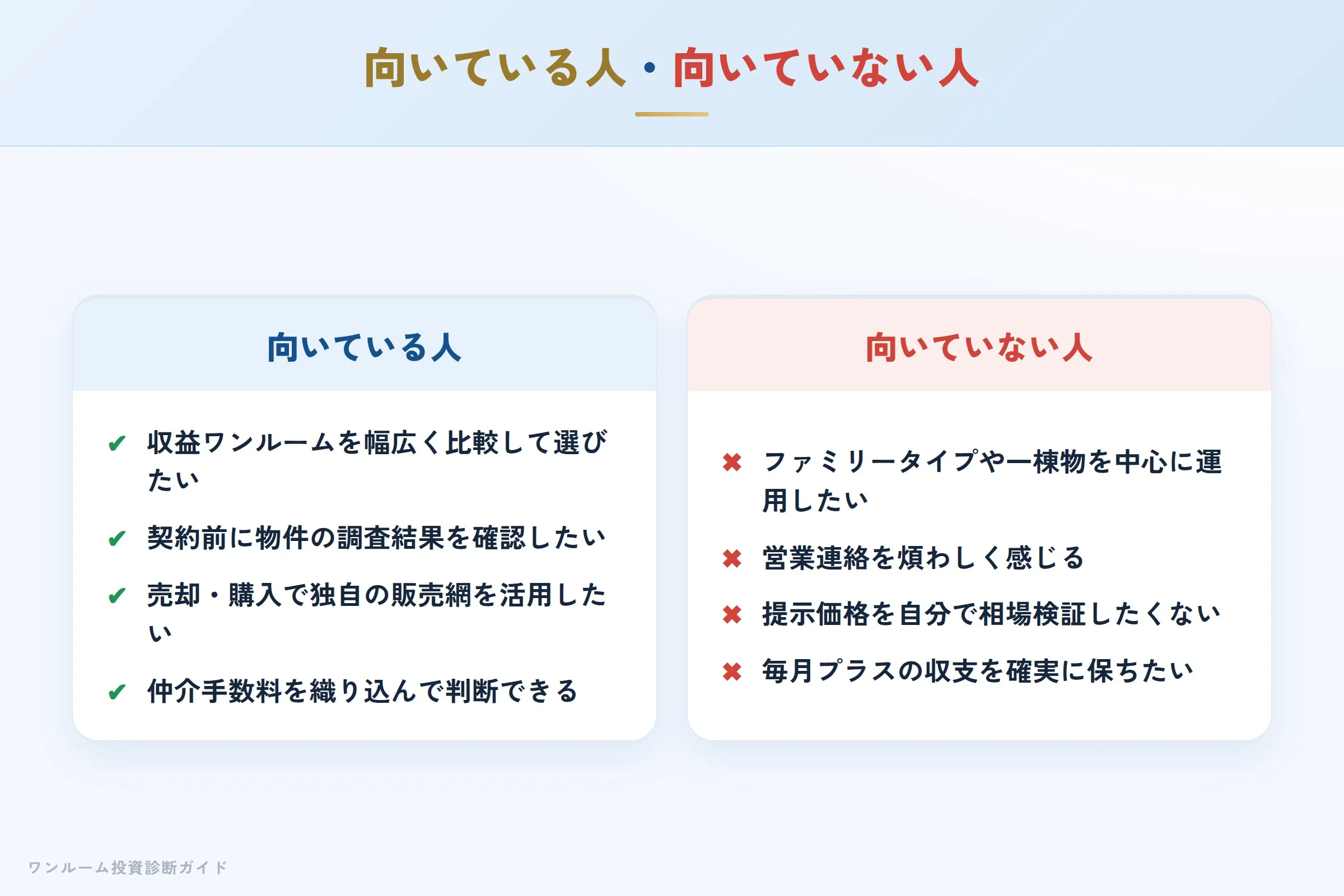 向いている人・向いていない人

向いている人

✔ 収益ワンルームを幅広く比較して選びたい

✔ 契約前に物件の調査結果を確認したい

✔ 売却・購入で独自の販売網を活用したい

✔ 仲介手数料を織り込んで判断できる

向いていない人

✖ ファミリータイプや一棟物を中心に運用したい

✖ 営業連絡を煩わしく感じる

✖ 提示価格を自分で相場検証したくない

✖ 毎月プラスの収支を確実に保ちたい

ワンルーム投資診断ガイド